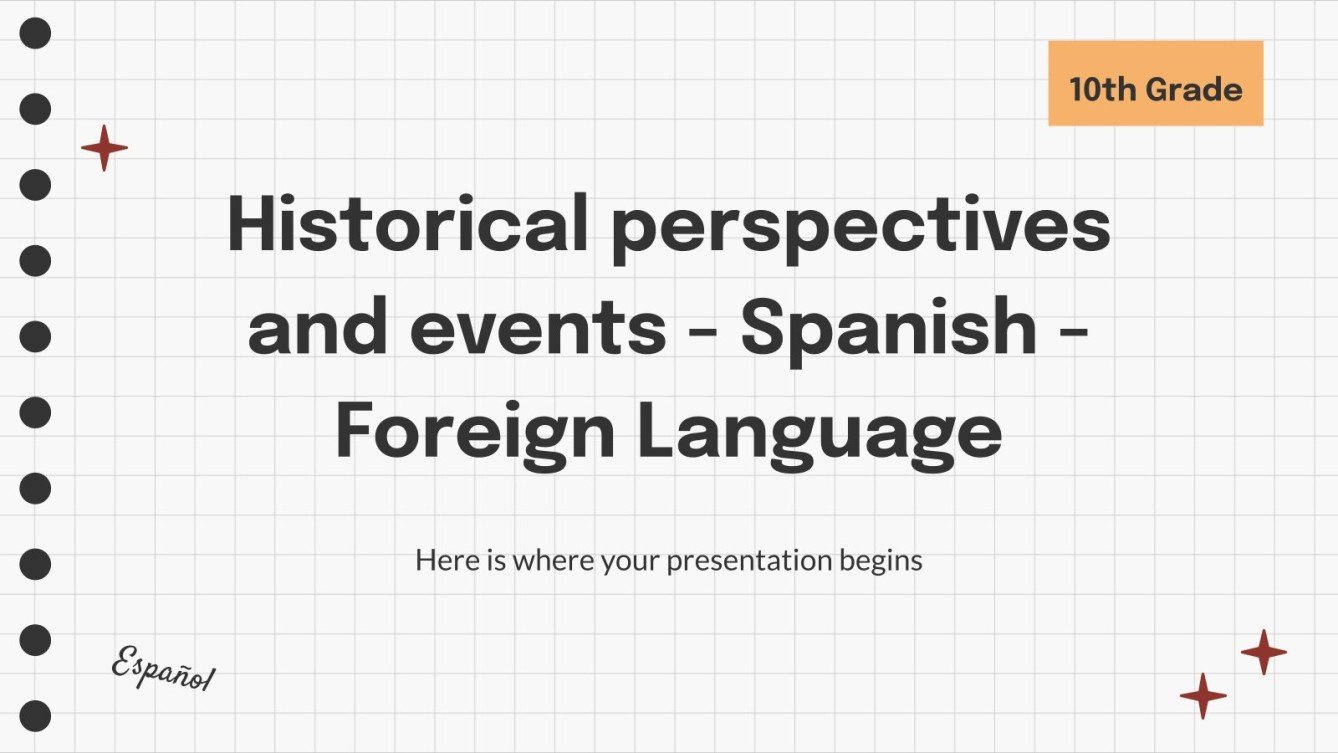 10th Grade

Historical perspectives and events - Spanish - Foreign Language

Here is where your presentation begins

Español